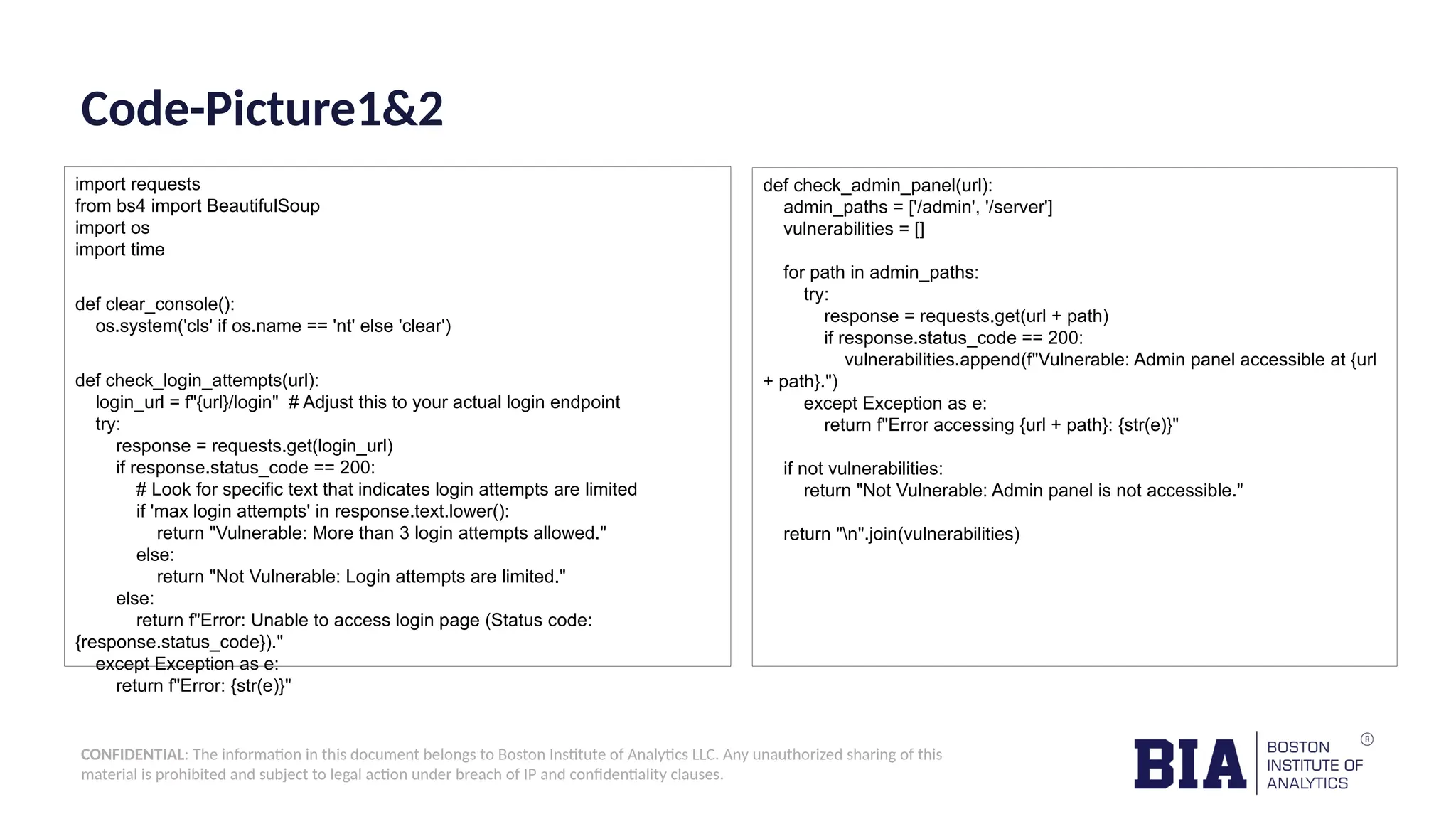 Code-Picture1&2

import requests
from bs4 import BeautifulSoup
import os
import time

def clear_console():
    os.system('cls' if os.name == 'nt' else 'clear')

def check_login_attempts(url):
    login_url = f"{url}/login"  # Adjust this to your actual login endpoint
    try:
        response = requests.get(login_url)
        if response.status_code == 200:
            # Look for specific text that indicates login attempts are limited
            if 'max login attempts' in response.text.lower():
                return "Vulnerable: More than 3 login attempts allowed."
            else:
                return "Not Vulnerable: Login attempts are limited."
        else:
            return f"Error: Unable to access login page (Status code: {response.status_code})."
    except Exception as e:
        return f"Error: {str(e)}"

def check_admin_panel(url):
    admin_paths = ['/admin', '/server']
    vulnerabilities = []

    for path in admin_paths:
        try:
            response = requests.get(url + path)
            if response.status_code == 200:
                vulnerabilities.append(f"Vulnerable: Admin panel accessible at {url + path}.")
        except Exception as e:
            return f"Error accessing {url + path}: {str(e)}"

    if not vulnerabilities:
        return "Not Vulnerable: Admin panel is not accessible."

    return "\n".join(vulnerabilities)

CONFIDENTIAL: The information in this document belongs to Boston Institute of Analytics LLC. Any unauthorized sharing of this material is prohibited and subject to legal action under breach of IP and confidentiality clauses.

BIA BOSTON INSTITUTE OF ANALYTICS ®